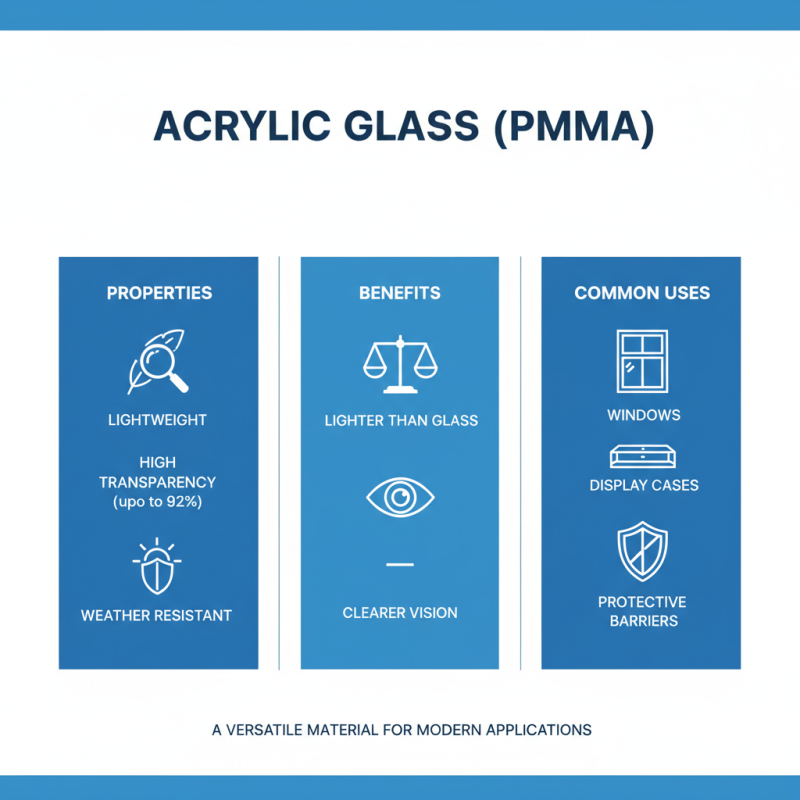 ACRYLIC GLASS (PMMA)

PROPERTIES

LIGHTWEIGHT

HIGH TRANSPARENCY (upo to 92%)

WEATHER RESISTANT

BENEFITS

LIGHTER THAN GLASS

—

CLEARER VISION

COMMON USES

WINDOWS

DISPLAY CASES

PROTECTIVE BARRIERS

A VERSATILE MATERIAL FOR MODERN APPLICATIONS